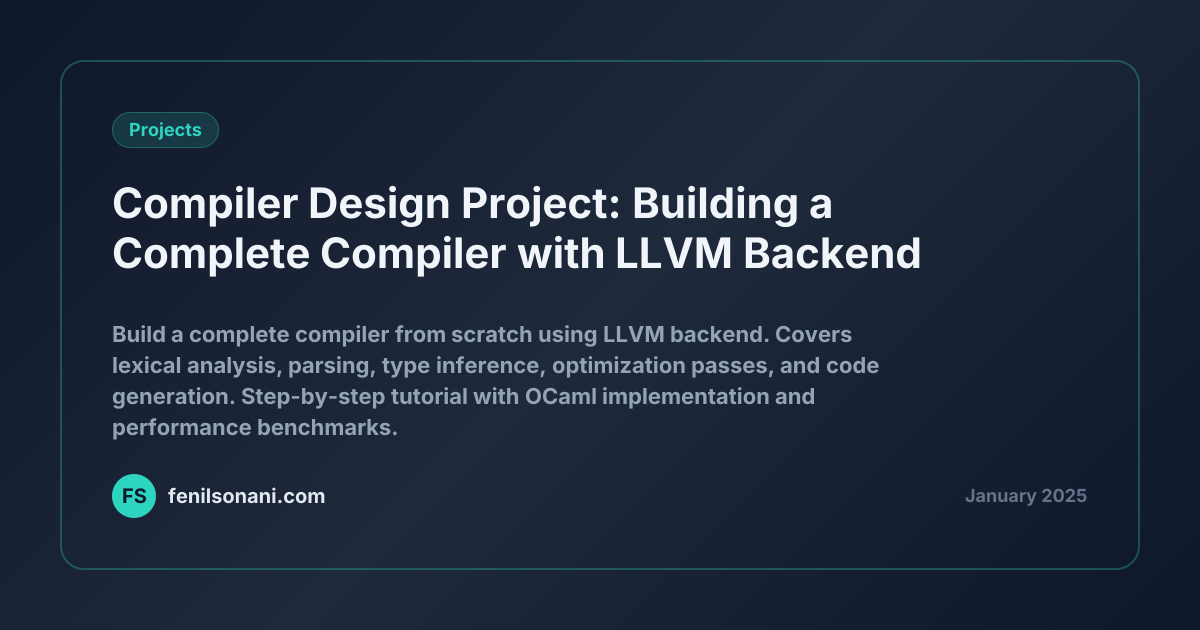 Projects

Compiler Design Project: Building a Complete Compiler with LLVM Backend

Build a complete compiler from scratch using LLVM backend. Covers lexical analysis, parsing, type inference, optimization passes, and code generation. Step-by-step tutorial with OCaml implementation and performance benchmarks.

FS fenilsonani.com

January 2025